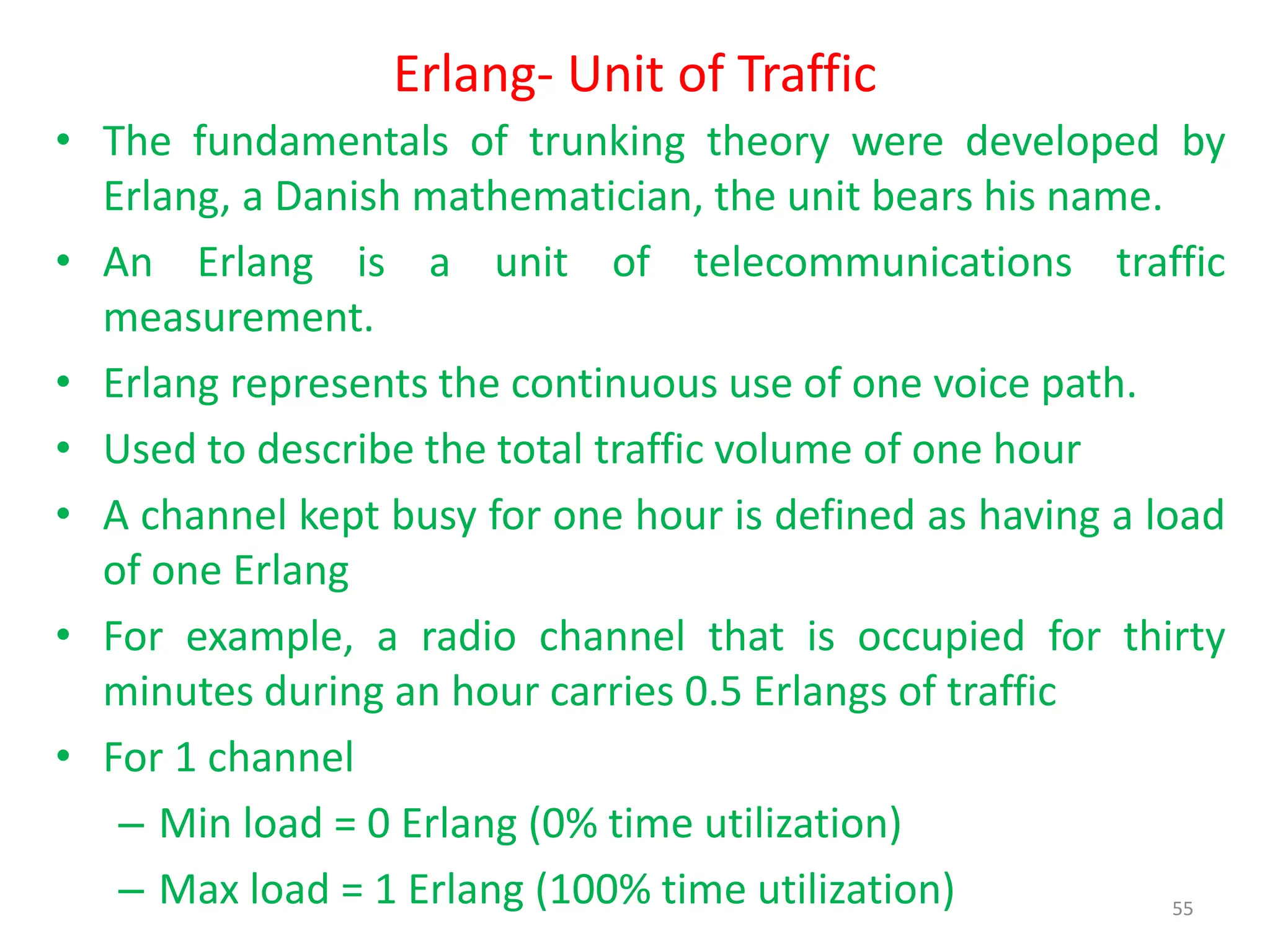 Erlang- Unit of Traffic

• The fundamentals of trunking theory were developed by Erlang, a Danish mathematician, the unit bears his name.

• An Erlang is a unit of telecommunications traffic measurement.

• Erlang represents the continuous use of one voice path.

• Used to describe the total traffic volume of one hour

• A channel kept busy for one hour is defined as having a load of one Erlang

• For example, a radio channel that is occupied for thirty minutes during an hour carries 0.5 Erlangs of traffic

• For 1 channel

– Min load = 0 Erlang (0% time utilization)

– Max load = 1 Erlang (100% time utilization)

55